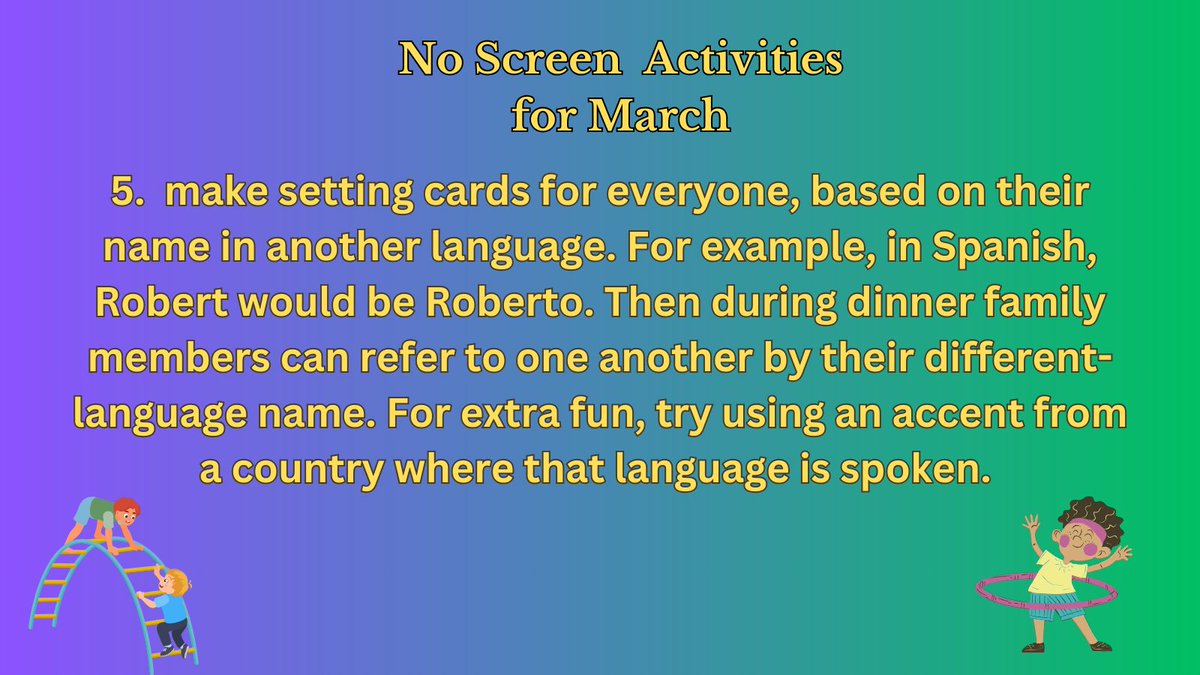 No Screen Activities for March

5. make setting cards for everyone, based on their name in another language. For example, in Spanish, Robert would be Roberto. Then during dinner family members can refer to one another by their different-language name. For extra fun, try using an accent from a country where that language is spoken.